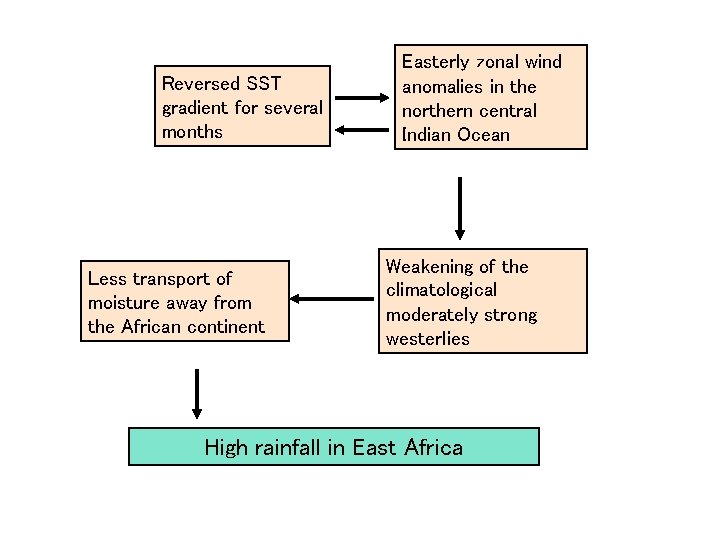 Reversed SST gradient for several months

Easterly zonal wind anomalies in the northern central Indian Ocean

Weakening of the climatological moderately strong westerlies

Less transport of moisture away from the African continent

High rainfall in East Africa